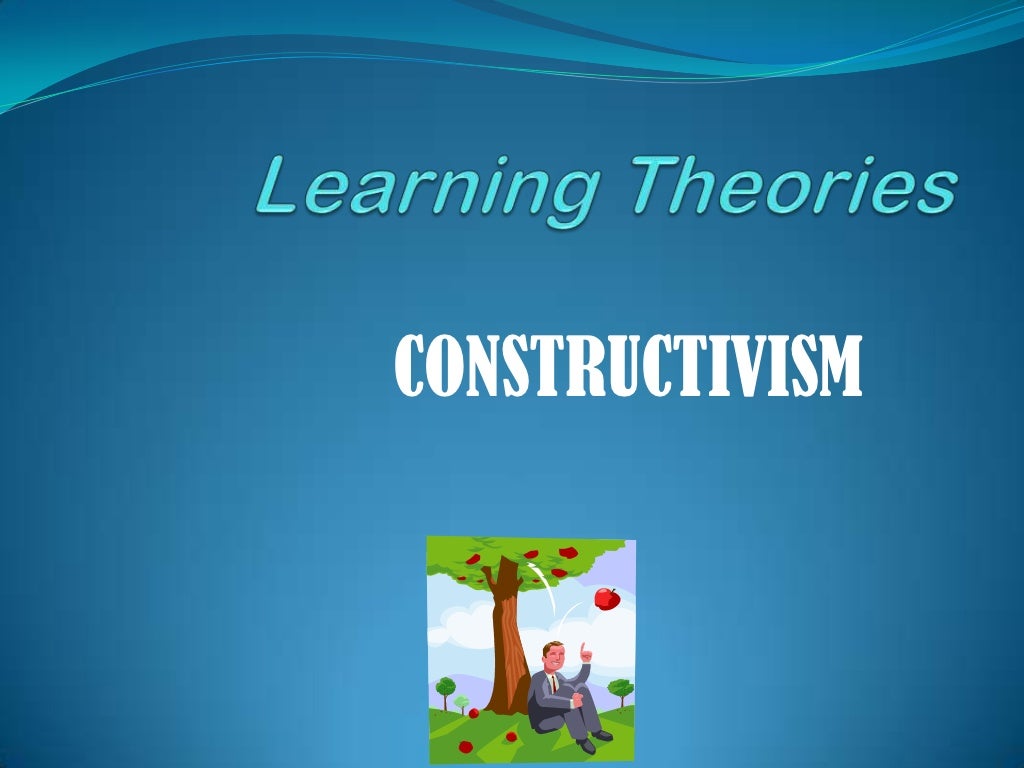 Learning Theories

CONSTRUCTIVISM